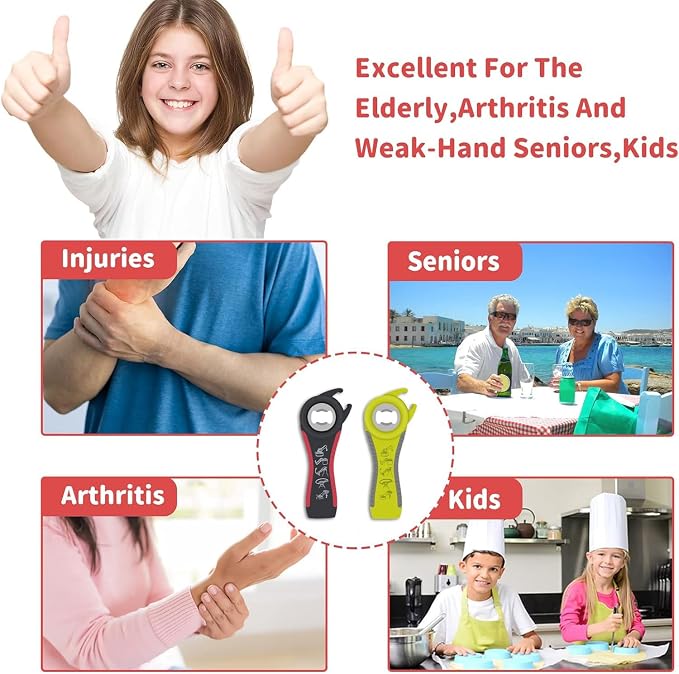 Excellent For The Elderly,Arthritis And Weak-Hand Seniors,Kids

Injuries

Seniors

Arthritis

Kids